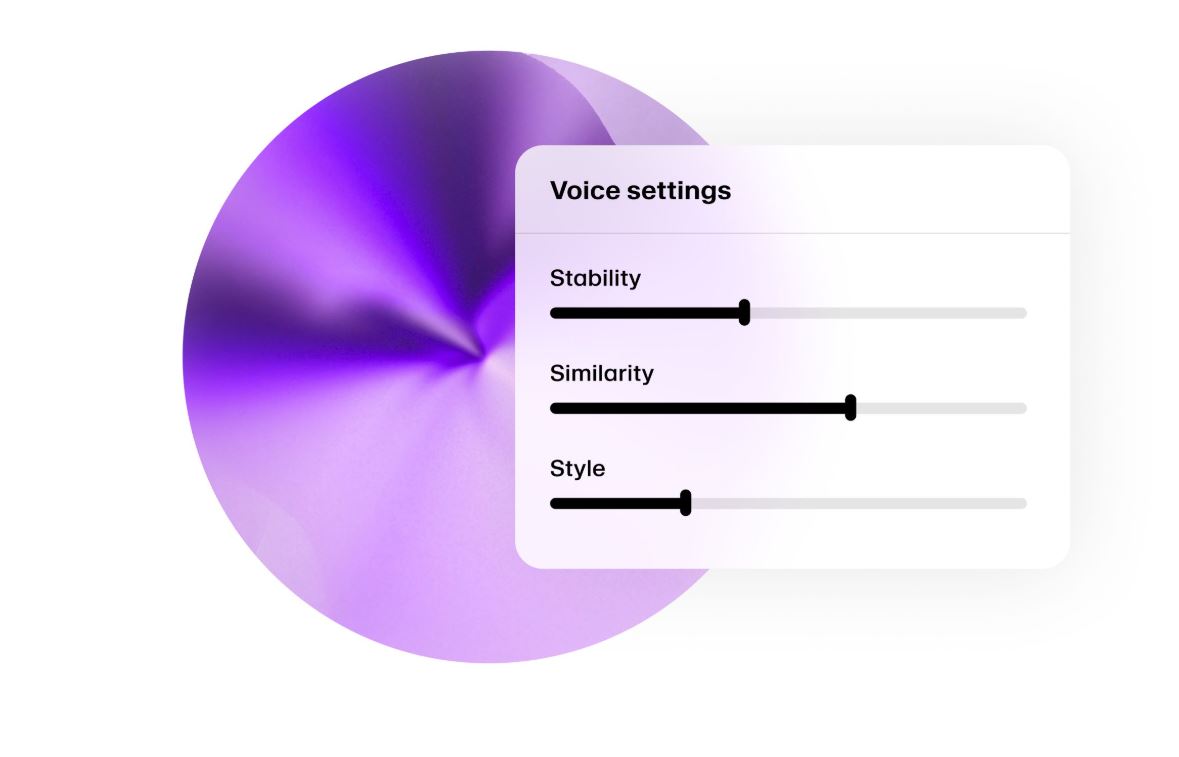 Voice settings

Stability

Similarity

Style